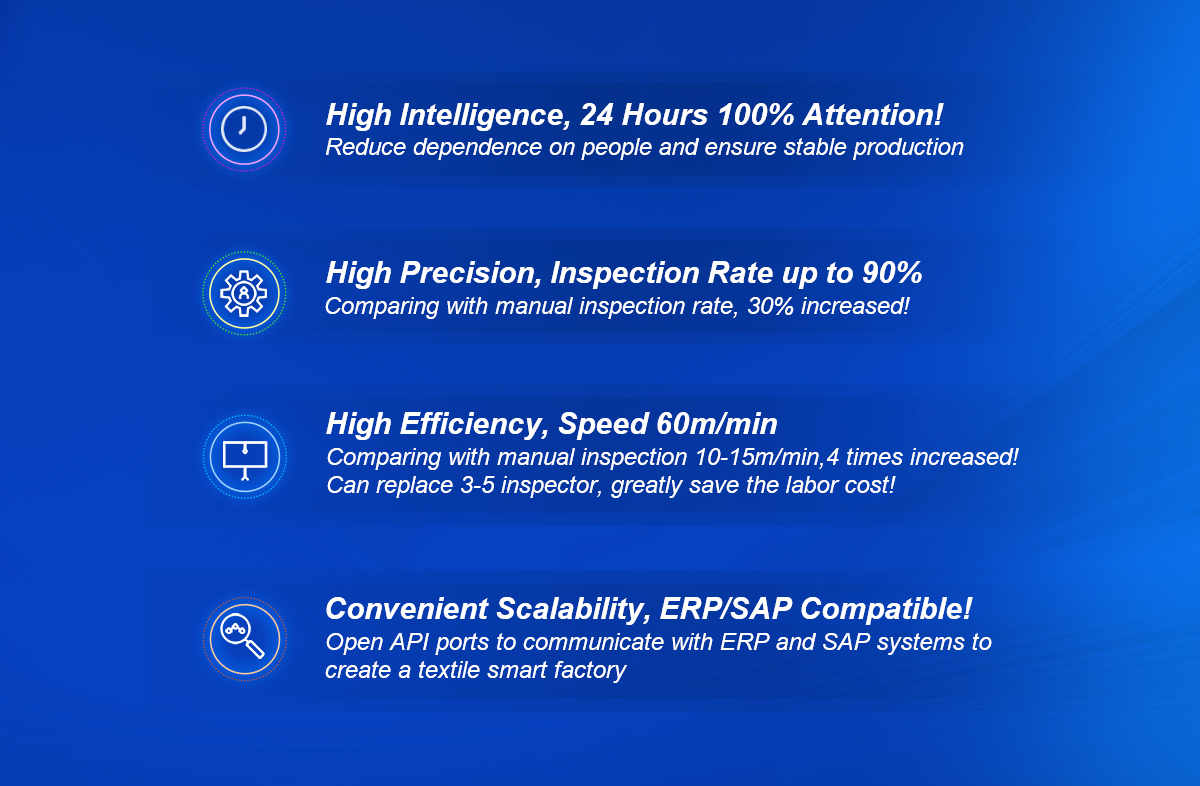 High Intelligence, 24 Hours 100% Attention!
Reduce dependence on people and ensure stable production

High Precision, Inspection Rate up to 90%
Comparing with manual inspection rate, 30% increased!

High Efficiency, Speed 60m/min
Comparing with manual inspection 10-15m/min,4 times increased!
Can replace 3-5 inspector, greatly save the labor cost!

Convenient Scalability, ERP/SAP Compatible!
Open API ports to communicate with ERP and SAP systems to create a textile smart factory